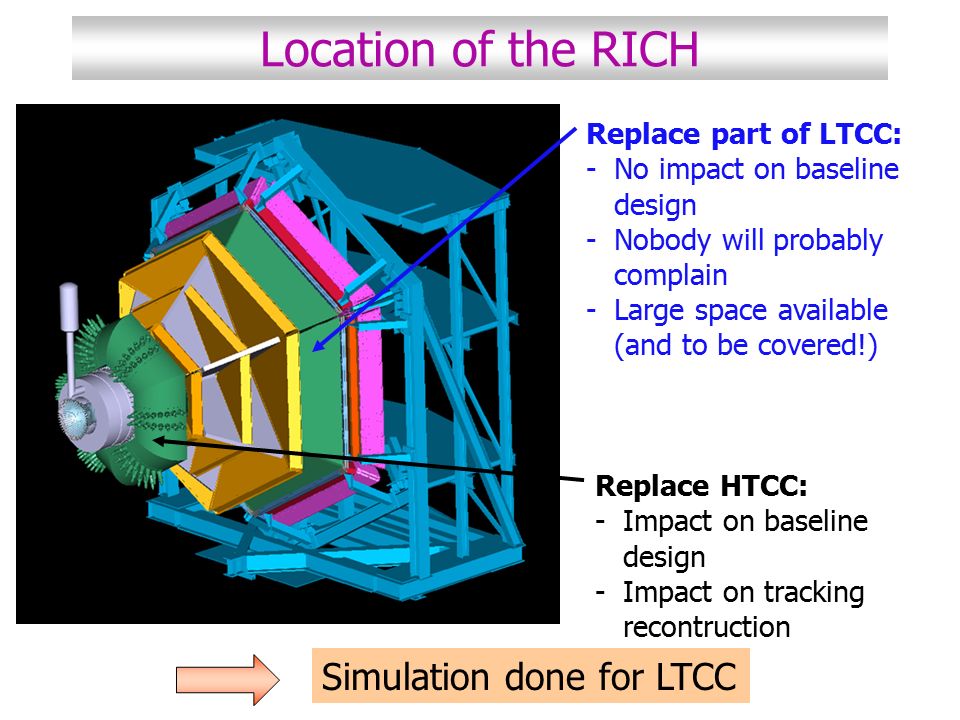 Location of the RICH

Replace part of LTCC:
- No impact on baseline design
- Nobody will probably complain
- Large space available (and to be covered!)

Replace HTCC:
- Impact on baseline design
- Impact on tracking recontruction

Simulation done for LTCC